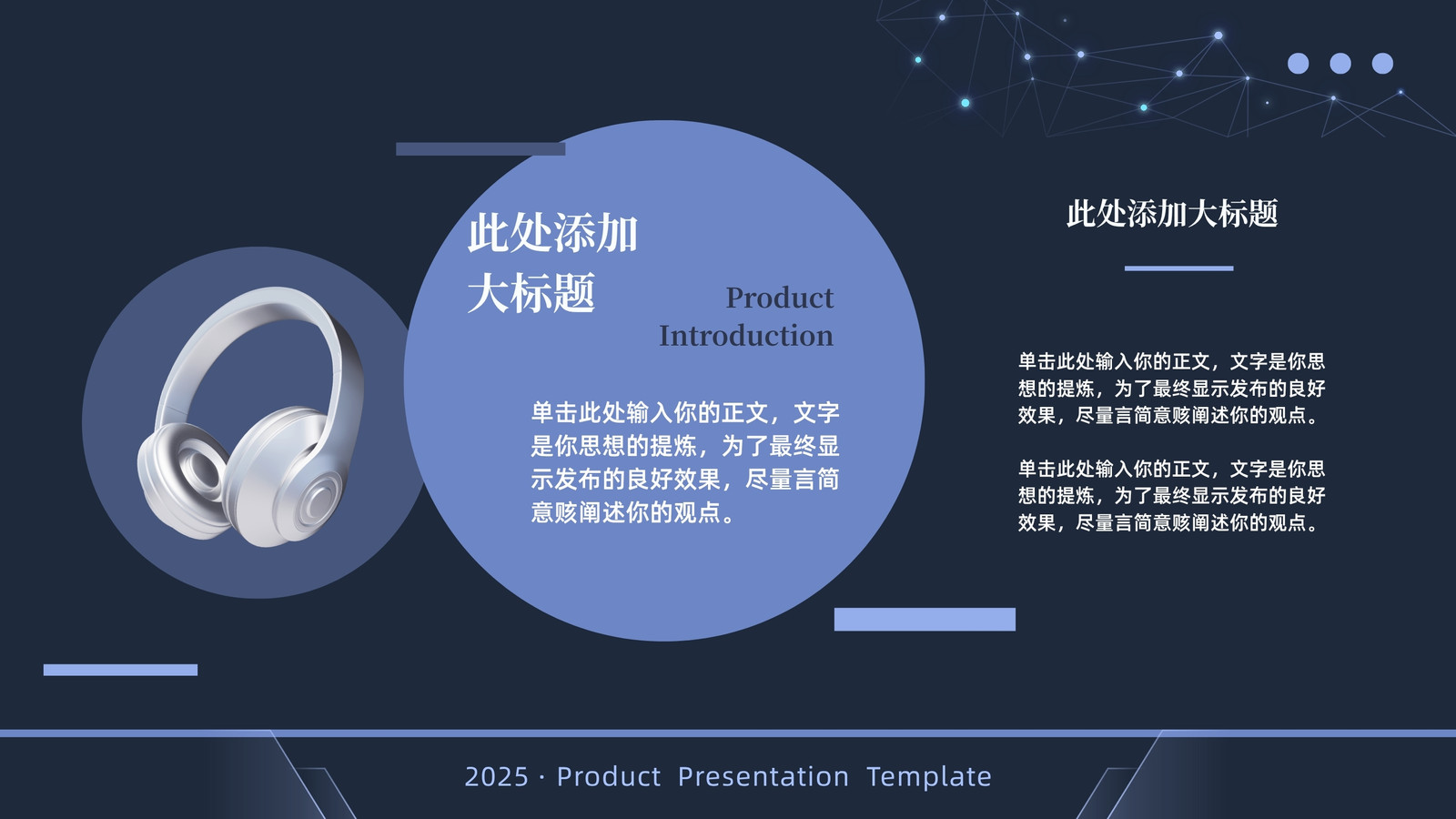 此处添加大标题

Product Introduction

单击此处输入你的正文，文字是你思想的提炼，为了最终显示发布的良好效果，尽量言简意赅阐述你的观点。

此处添加大标题

单击此处输入你的正文，文字是你思想的提炼，为了最终显示发布的良好效果，尽量言简意赅阐述你的观点。

单击此处输入你的正文，文字是你思想的提炼，为了最终显示发布的良好效果，尽量言简意赅阐述你的观点。

2025 · Product Presentation Template